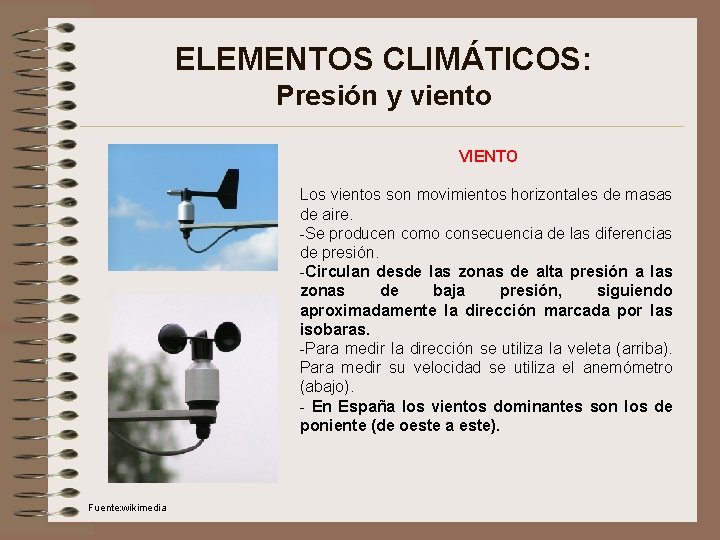 ELEMENTOS CLIMÁTICOS:
Presión y viento

VIENTO

Los vientos son movimientos horizontales de masas de aire.
-Se producen como consecuencia de las diferencias de presión.
-Circulan desde las zonas de alta presión a las zonas de baja presión, siguiendo aproximadamente la dirección marcada por las isobaras.
-Para medir la dirección se utiliza la veleta (arriba). Para medir su velocidad se utiliza el anemómetro (abajo).
- En España los vientos dominantes son los de poniente (de oeste a este).

Fuente:wikimedia